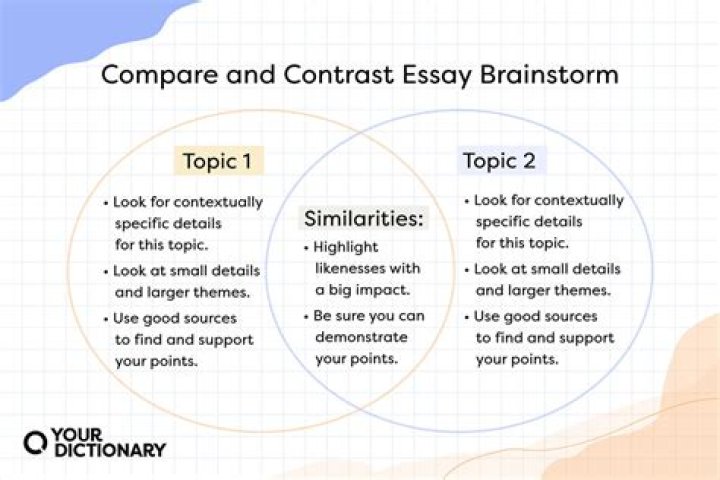 Compare and Contrast Essay Brainstorm

Topic 1

• Look for contextually specific details for this topic.
• Look at small details and larger themes.
• Use good sources to find and support your points.

Similarities:

• Highlight likenesses with a big impact.
• Be sure you can demonstrate your points.

Topic 2

• Look for contextually specific details for this topic.
• Look at small details and larger themes.
• Use good sources to find and support your points.

YOUR DICTIONARY